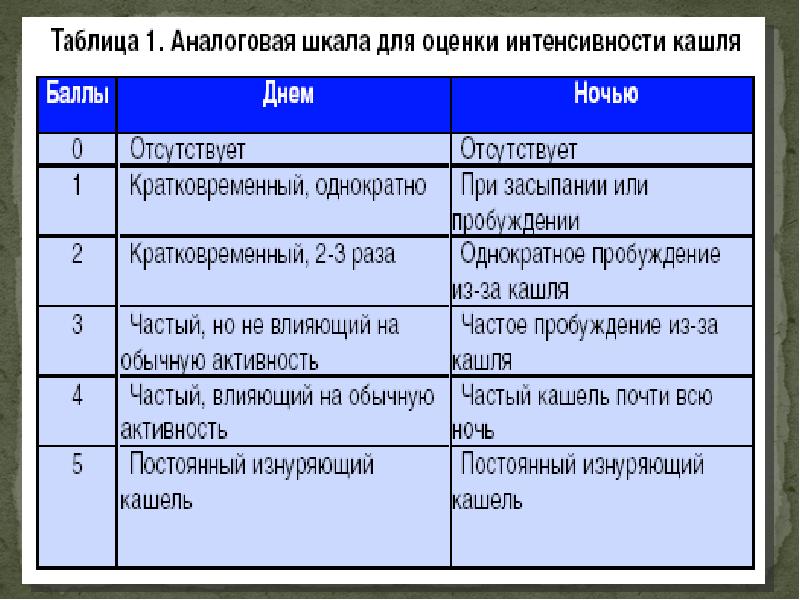 Таблица 1. Аналоговая шкала для оценки интенсивности кашля

| Баллы | Днем | Ночью |
|---|---|---|
| 0 | Отсутствует | Отсутствует |
| 1 | Кратковременный, однократно | При засыпании или пробуждении |
| 2 | Кратковременный, 2-3 раза | Однократное пробуждение из-за кашля |
| 3 | Частый, но не влияющий на обычную активность | Частое пробуждение из-за кашля |
| 4 | Частый, влияющий на обычную активность | Частый кашель почти всю ночь |
| 5 | Постоянный изнуряющий кашель | Постоянный изнуряющий кашель |